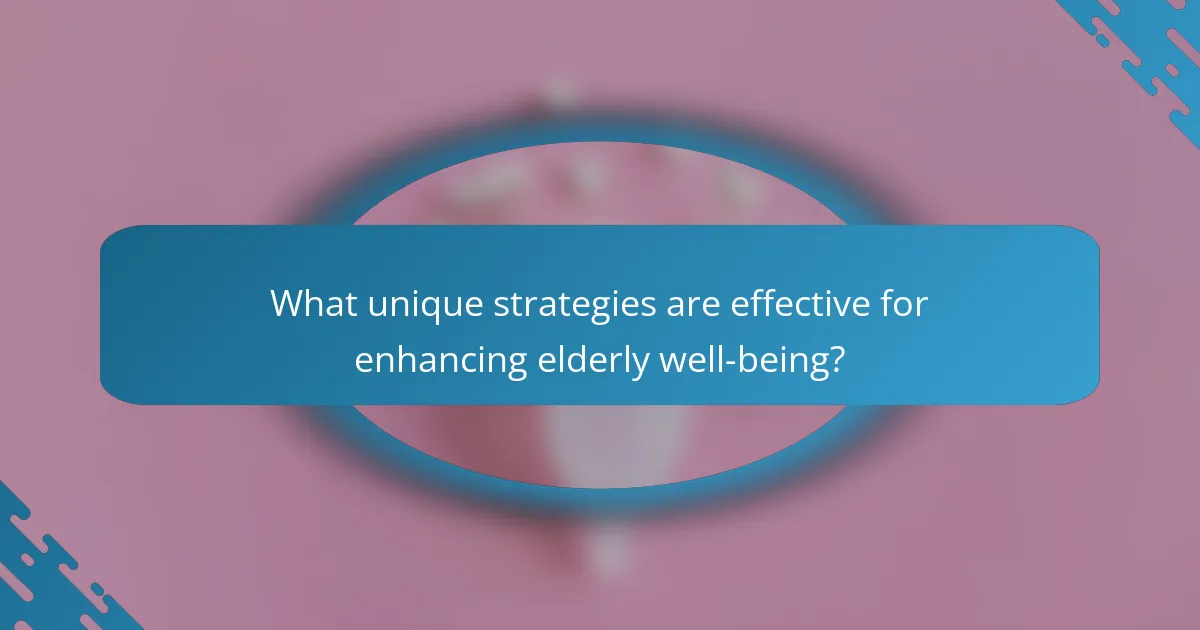 What unique strategies are effective for enhancing elderly well-being?